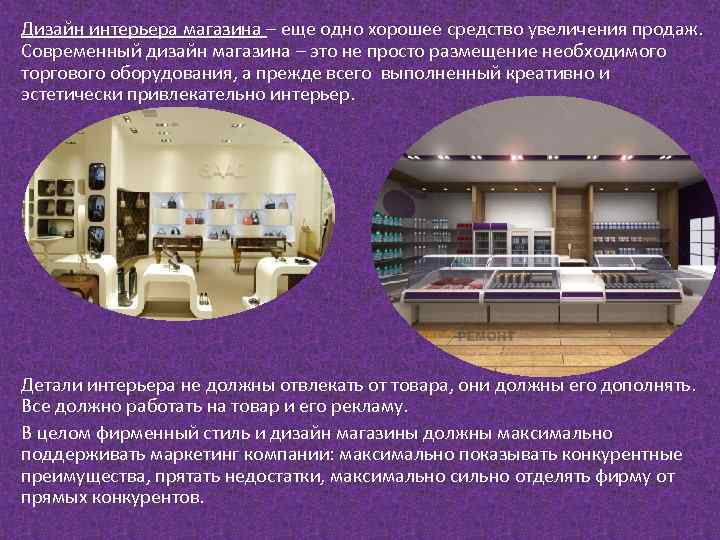 Дизайн интерьера магазина – еще одно хорошее средство увеличения продаж. Современный дизайн магазина – это не просто размещение необходимого торгового оборудования, а прежде всего выполненный креативно и эстетически привлекательно интерьер.

РЕМОНТ

Детали интерьера не должны отвлекать от товара, они должны его дополнять. Все должно работать на товар и его рекламу.

В целом фирменный стиль и дизайн магазины должны максимально поддерживать маркетинг компании: максимально показывать конкурентные преимущества, прятать недостатки, максимально сильно отделять фирму от прямых конкурентов.